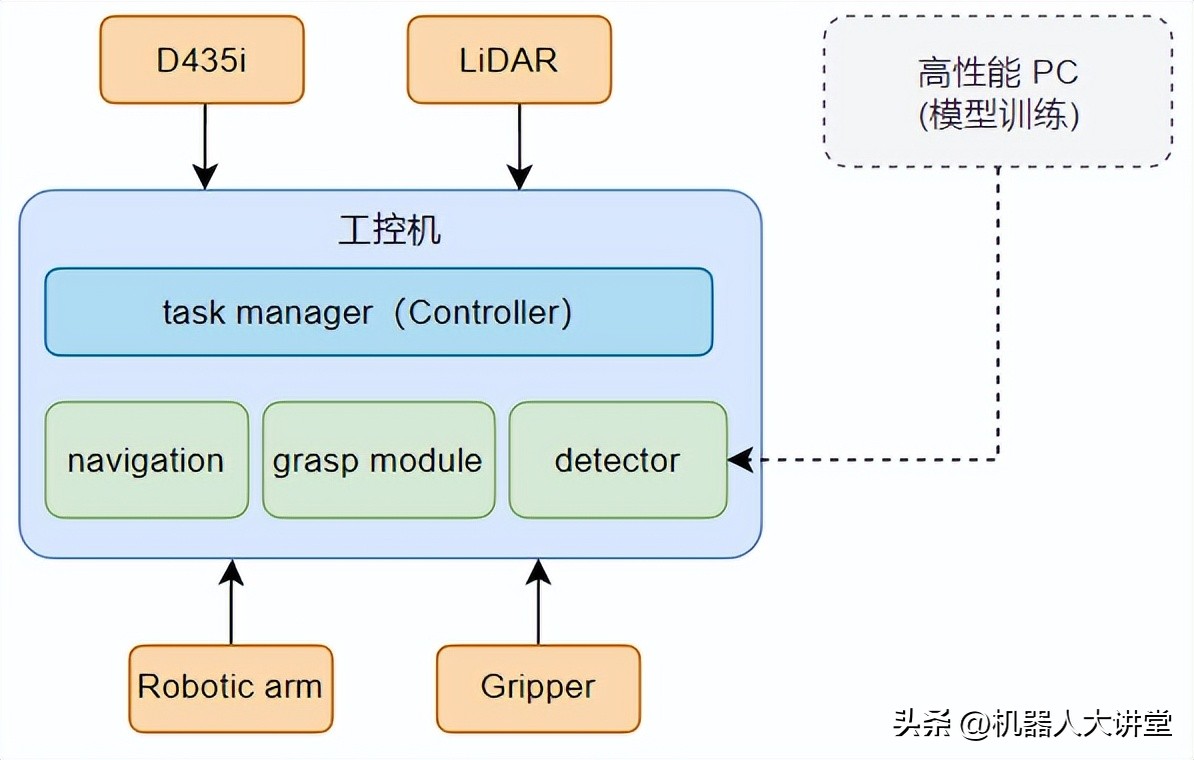 D435i

LiDAR

高性能 PC
(模型训练)

工控机

task manager（Controller)

navigation

grasp module

detector

Robotic arm

Gripper

头条 @机器人大讲堂